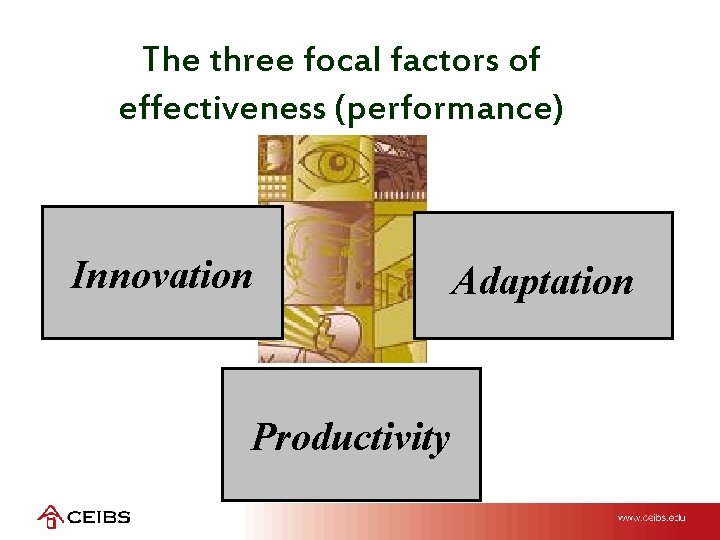 The three focal factors of effectiveness (performance)

Innovation

Adaptation

Productivity

CEIBS

www.ceibs.edu